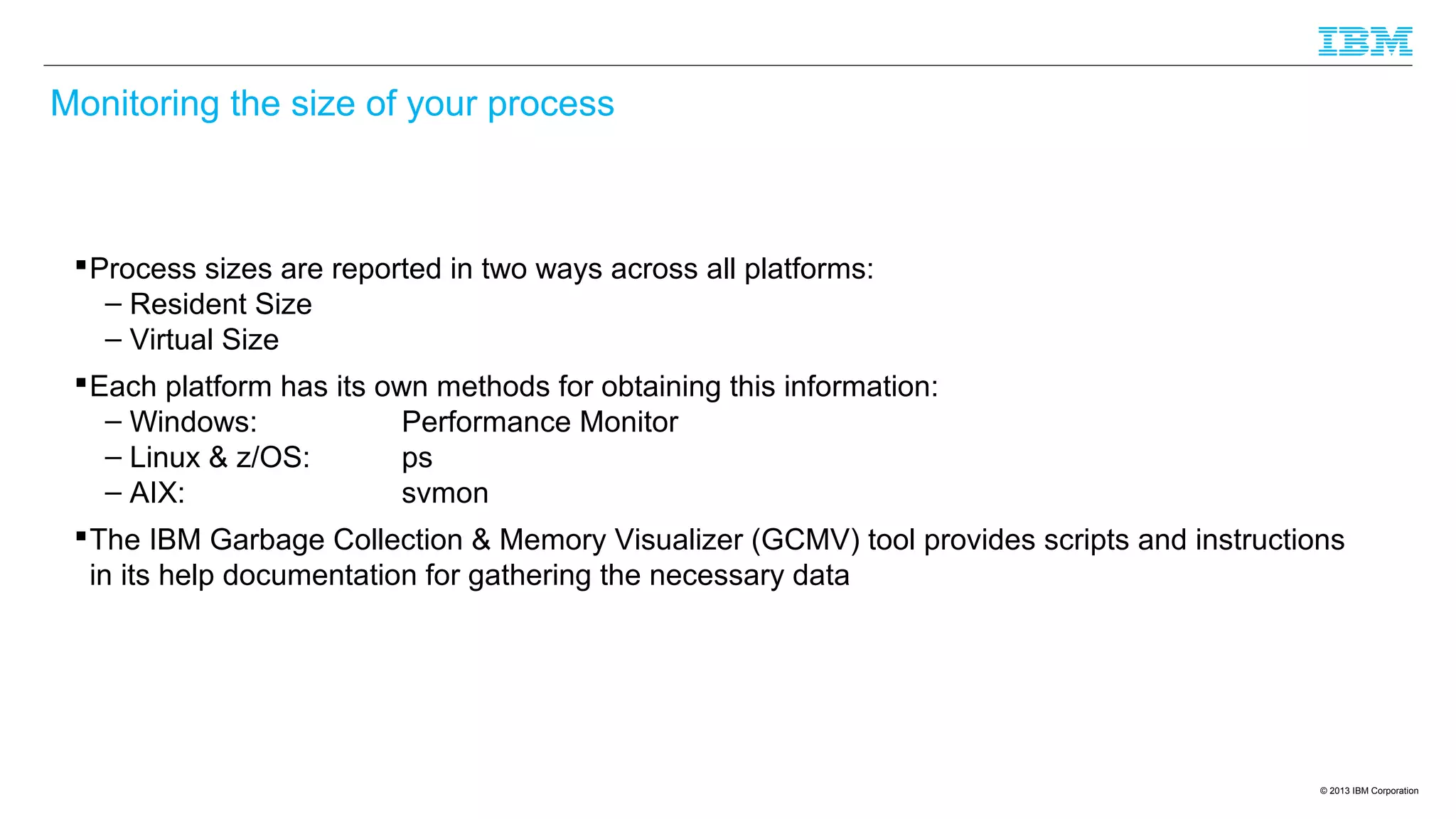 IBM

Monitoring the size of your process

▪ Process sizes are reported in two ways across all platforms:
– Resident Size
– Virtual Size

▪ Each platform has its own methods for obtaining this information:
– Windows: Performance Monitor
– Linux & z/OS: ps
– AIX: svmon

▪ The IBM Garbage Collection & Memory Visualizer (GCMV) tool provides scripts and instructions in its help documentation for gathering the necessary data

© 2013 IBM Corporation